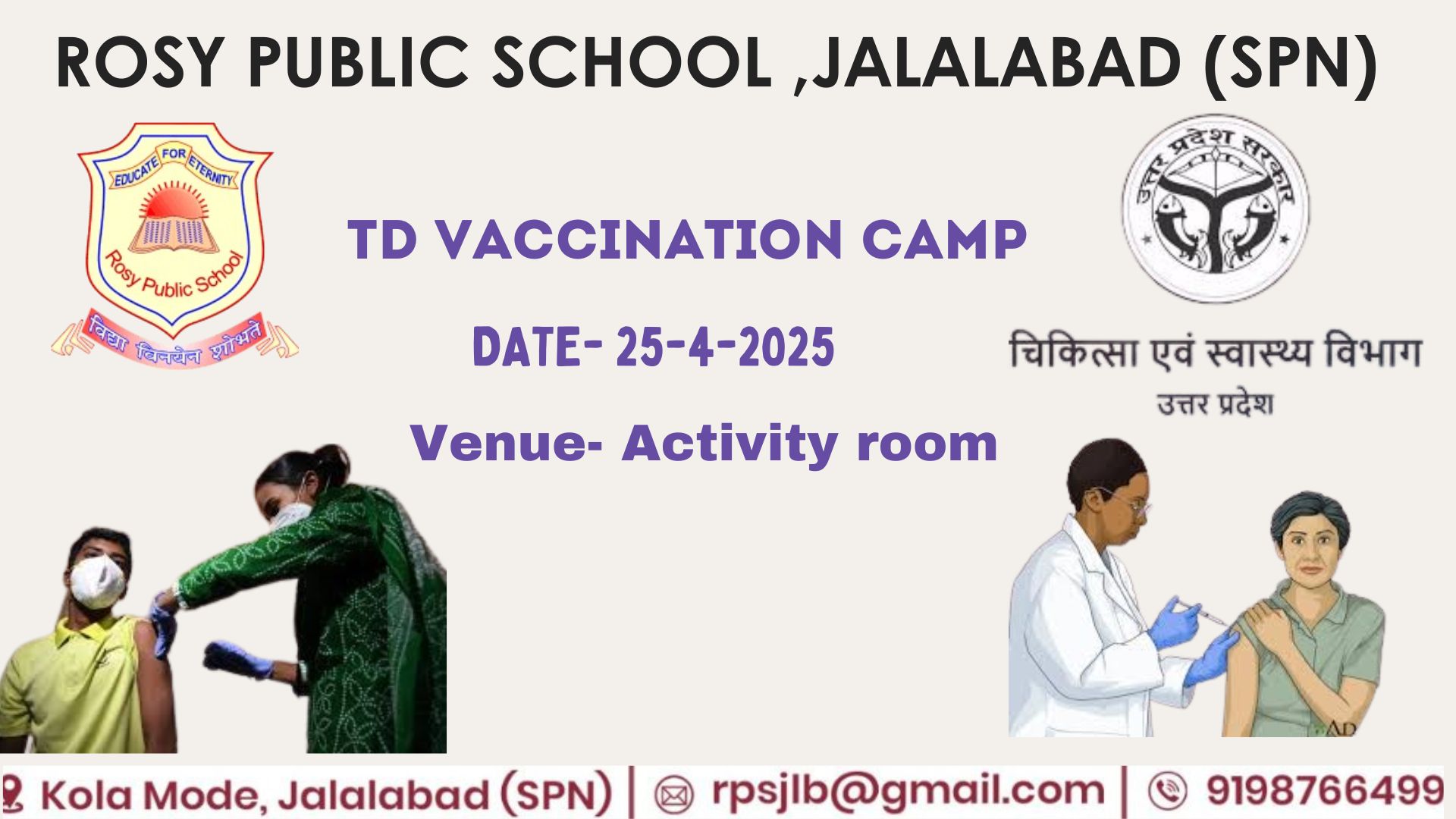 ROSY PUBLIC SCHOOL ,JALALABAD (SPN)

EDUCATE FOR ETERNITY

Rosy Public School

विद्या विनयेन शोभते

TD VACCINATION CAMP

DATE- 25-4-2025

Venue- Activity room

उत्तर प्रदेश सरकार

चिकित्सा एवं स्वास्थ्य विभाग
उत्तर प्रदेश

AD

Kola Mode, Jalalabad (SPN) | rpsjlb@gmail.com | 9198766499